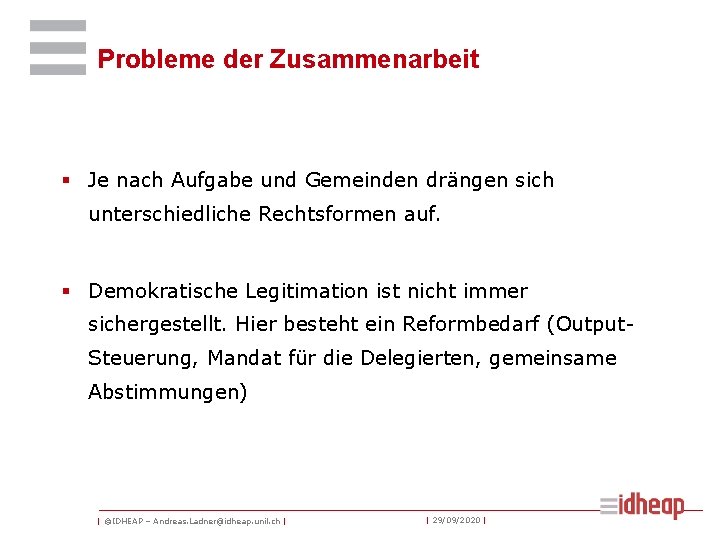 Probleme der Zusammenarbeit

▪ Je nach Aufgabe und Gemeinden drängen sich unterschiedliche Rechtsformen auf.

▪ Demokratische Legitimation ist nicht immer sichergestellt. Hier besteht ein Reformbedarf (Output-Steuerung, Mandat für die Delegierten, gemeinsame Abstimmungen)

| ©IDHEAP – Andreas.Ladner@idheap.unil.ch | | 29/09/2020 |

idheap